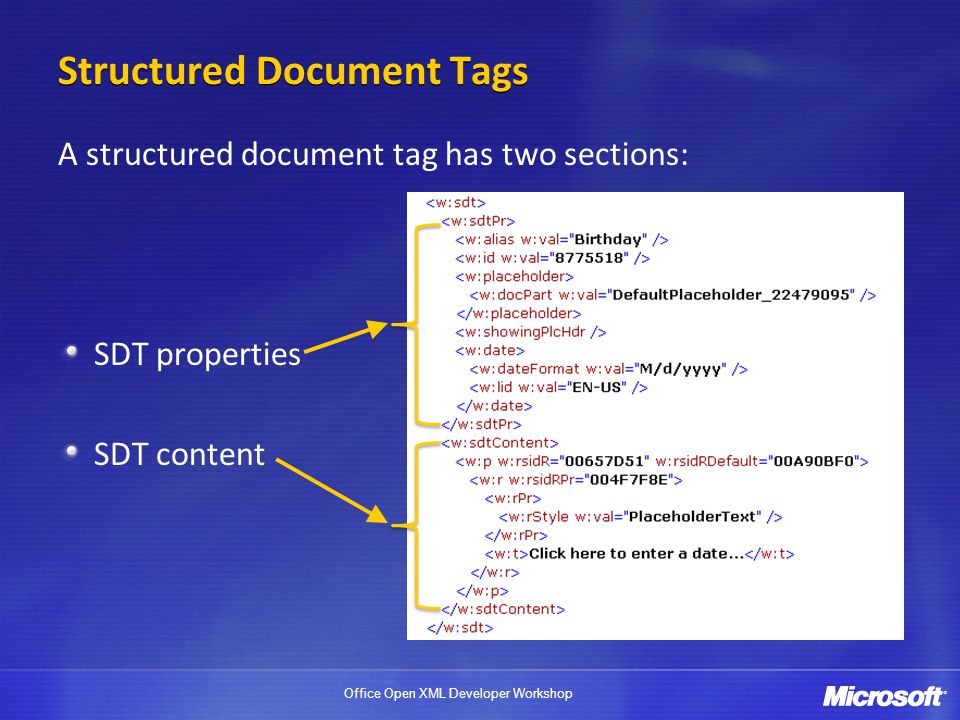 Structured Document Tags

A structured document tag has two sections:

SDT properties

SDT content

<w:sdt>
<w:sdtPr>
<w:alias w:val="Birthday" />
<w:id w:val="8775518" />
<w:placeholder>
<w:docPart w:val="DefaultPlaceholder_22479095" />
</w:placeholder>
<w:showingPlcHdr />
<w:date>
<w:dateFormat w:val="M/d/yyyy" />
<w:lid w:val="EN-US" />
</w:date>
</w:sdtPr>
<w:sdtContent>
<w:p w:rsidR="00657D51" w:rsidRDefault="00A90BF0">
<w:r w:rsidRPr="004F7F8E">
<w:rPr>
<w:rStyle w:val="PlaceholderText" />
</w:rPr>
<w:t>Click here to enter a date...</w:t>
</w:r>
</w:p>
</w:sdtContent>
</w:sdt>

Office Open XML Developer Workshop

Microsoft